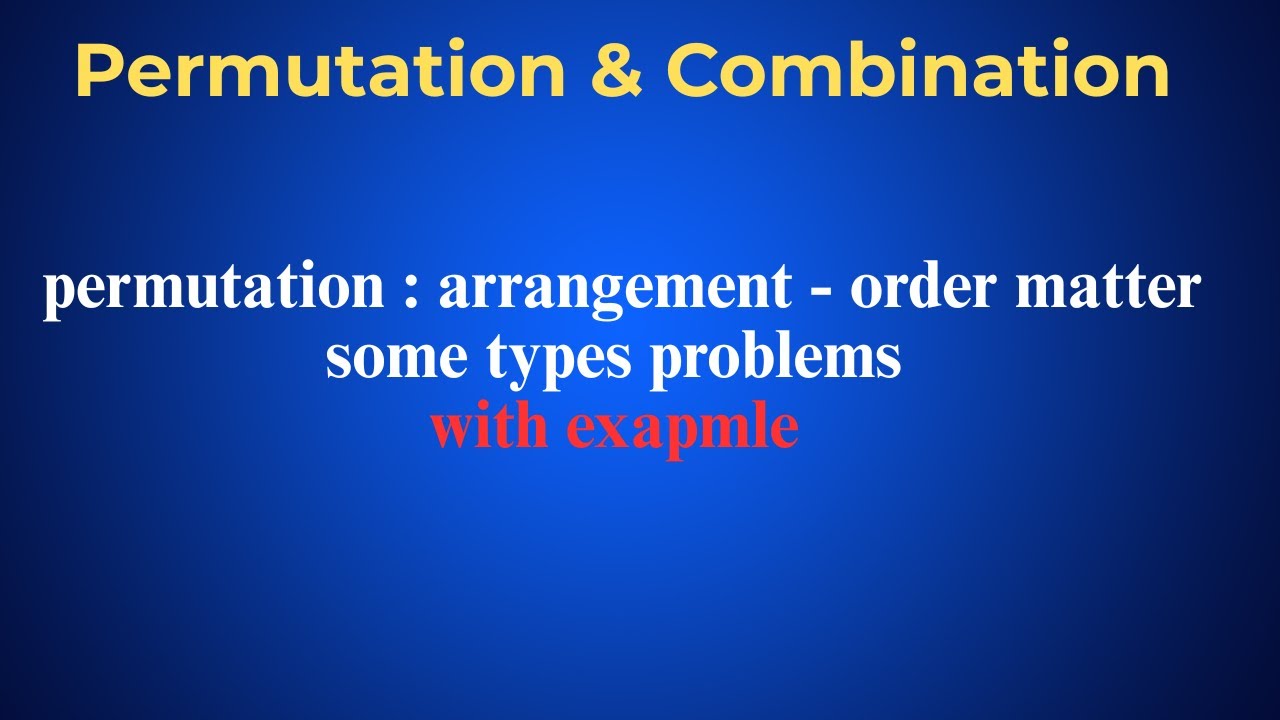 Permutation & Combination

permutation : arrangement - order matter
some types problems
with exapmle